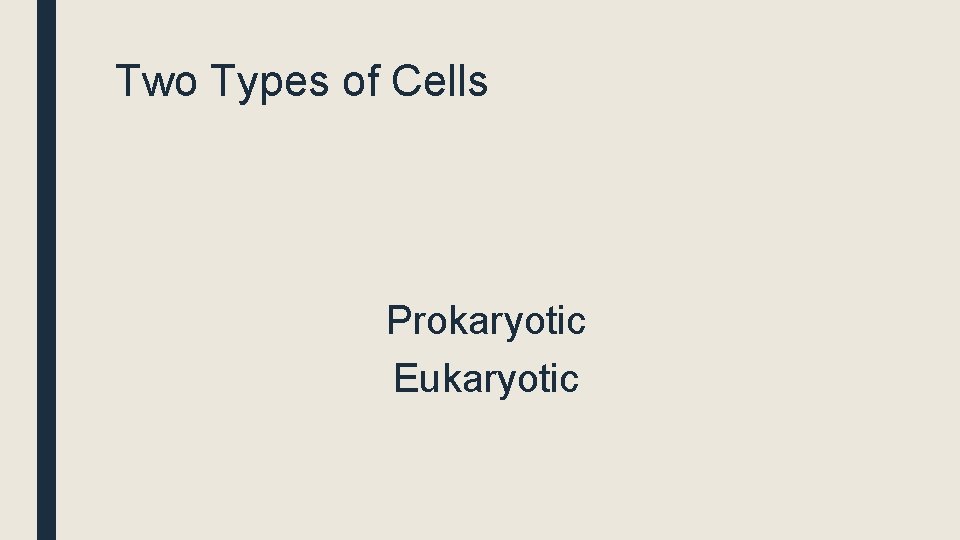 Two Types of Cells

Prokaryotic
Eukaryotic